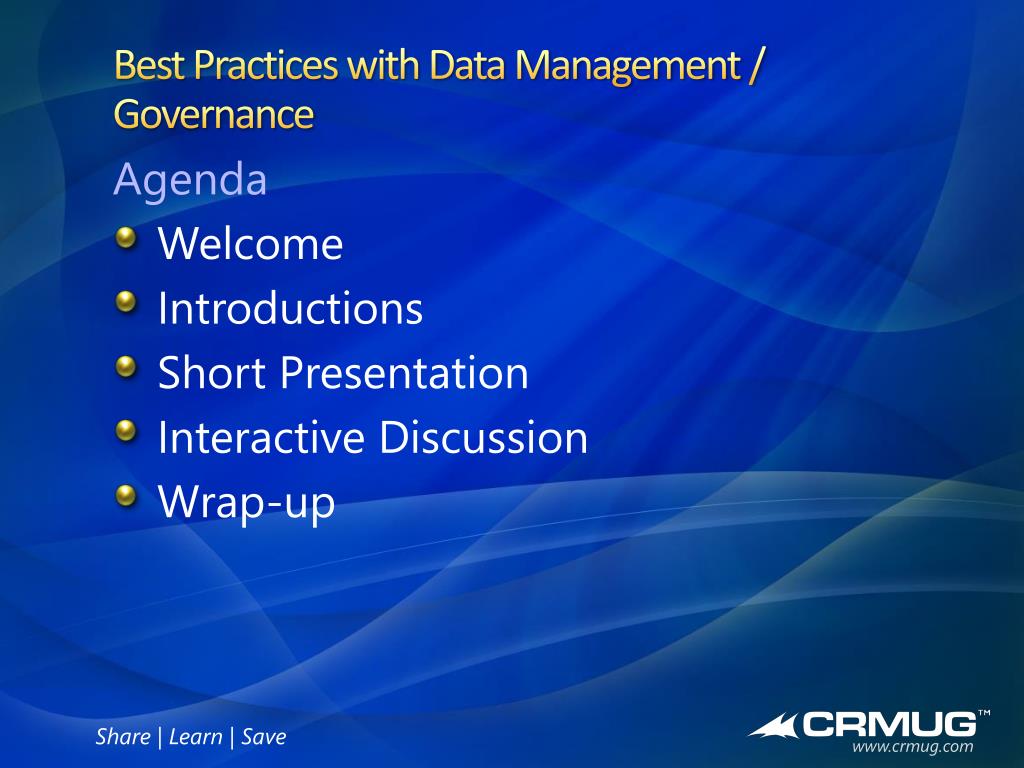 Best Practices with Data Management / Governance

Agenda

Welcome

Introductions

Short Presentation

Interactive Discussion

Wrap-up

Share | Learn | Save

CRMUG™
www.crmug.com